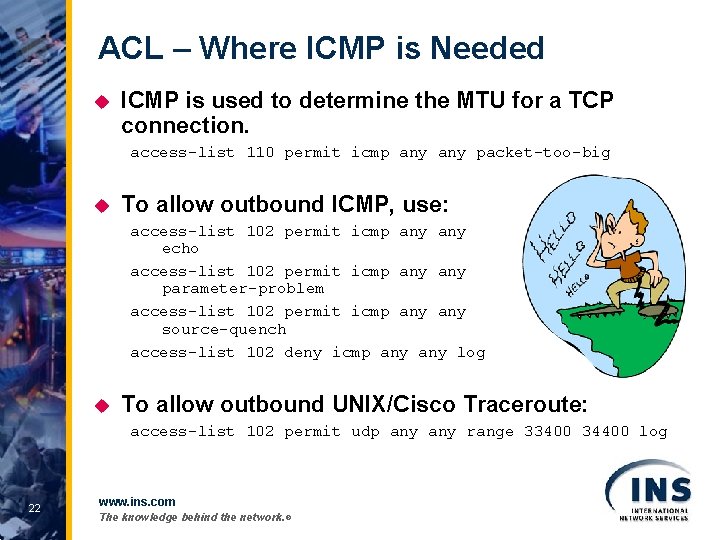 ACL – Where ICMP is Needed

ICMP is used to determine the MTU for a TCP connection.

access-list 110 permit icmp any any packet-too-big

To allow outbound ICMP, use:

access-list 102 permit icmp any any echo

access-list 102 permit icmp any any parameter-problem

access-list 102 permit icmp any any source-quench

access-list 102 deny icmp any any log

HELLO HELLO HELLO

To allow outbound UNIX/Cisco Traceroute:

access-list 102 permit udp any any range 33400 34400 log

22

www.ins.com
The knowledge behind the network.®

INS
INTERNATIONAL NETWORK SERVICES